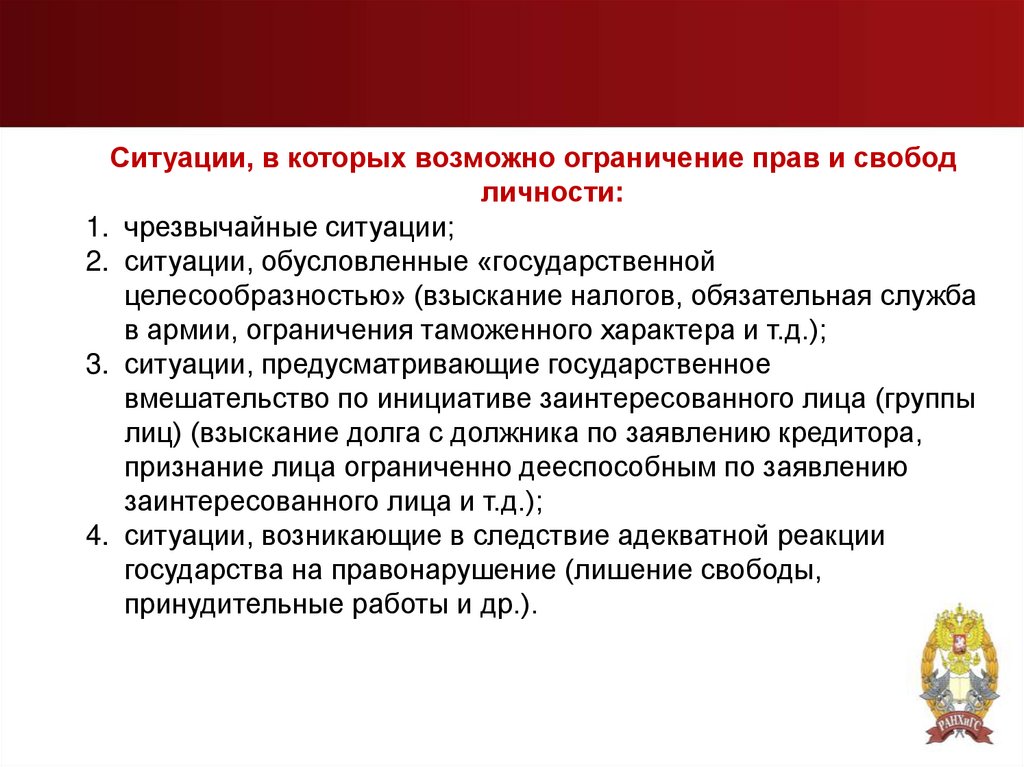 Ситуации, в которых возможно ограничение прав и свобод личности:

1. чрезвычайные ситуации;
2. ситуации, обусловленные «государственной целесообразностью» (взыскание налогов, обязательная служба в армии, ограничения таможенного характера и т.д.);
3. ситуации, предусматривающие государственное вмешательство по инициативе заинтересованного лица (группы лиц) (взыскание долга с должника по заявлению кредитора, признание лица ограниченно дееспособным по заявлению заинтересованного лица и т.д.);
4. ситуации, возникающие в следствие адекватной реакции государства на правонарушение (лишение свободы, принудительные работы и др.).

РАНХиГС